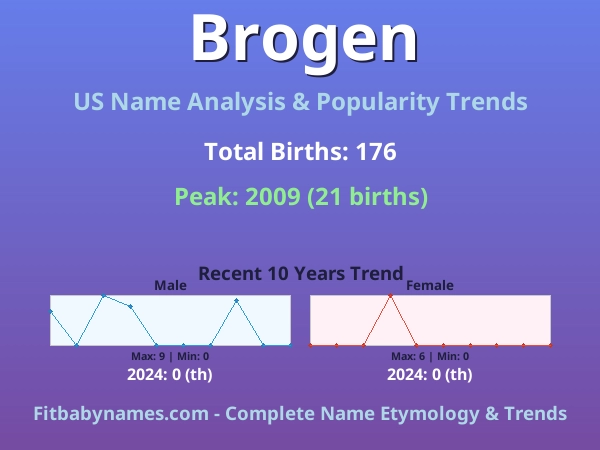 Brogen

US Name Analysis & Popularity Trends

Total Births: 176

Peak: 2009 (21 births)

Recent 10 Years Trend

Male

Max: 9 | Min: 0

2024: 0 (th)

Female

Max: 6 | Min: 0

2024: 0 (th)

Fitbabynames.com - Complete Name Etymology & Trends